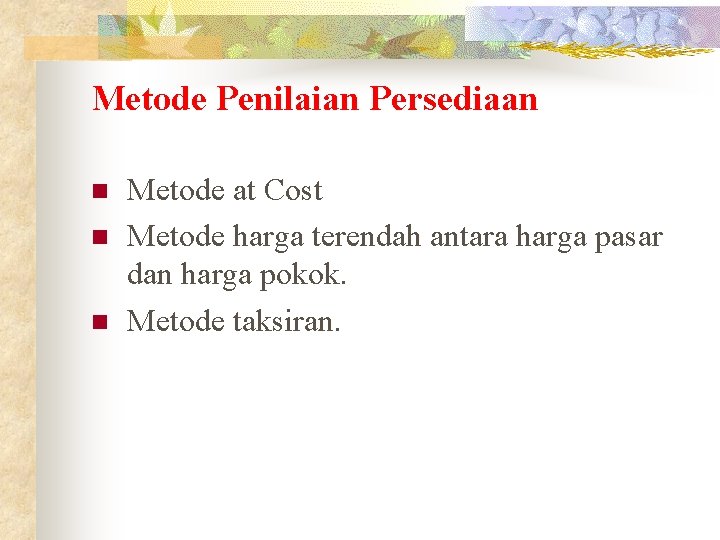 Metode Penilaian Persediaan

- Metode at Cost
- Metode harga terendah antara harga pasar dan harga pokok.
- Metode taksiran.